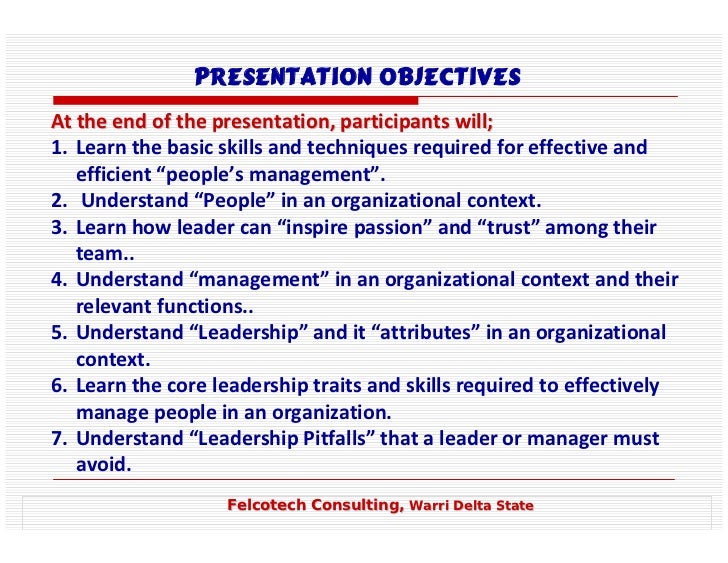 PRESENTATION OBJECTIVES

At the end of the presentation, participants will;

1. Learn the basic skills and techniques required for effective and efficient “people’s management”.
2. Understand “People” in an organizational context.
3. Learn how leader can “inspire passion” and “trust” among their team..
4. Understand “management” in an organizational context and their relevant functions..
5. Understand “Leadership” and it “attributes” in an organizational context.
6. Learn the core leadership traits and skills required to effectively manage people in an organization.
7. Understand “Leadership Pitfalls” that a leader or manager must avoid.

Felcotech Consulting, Warri Delta State